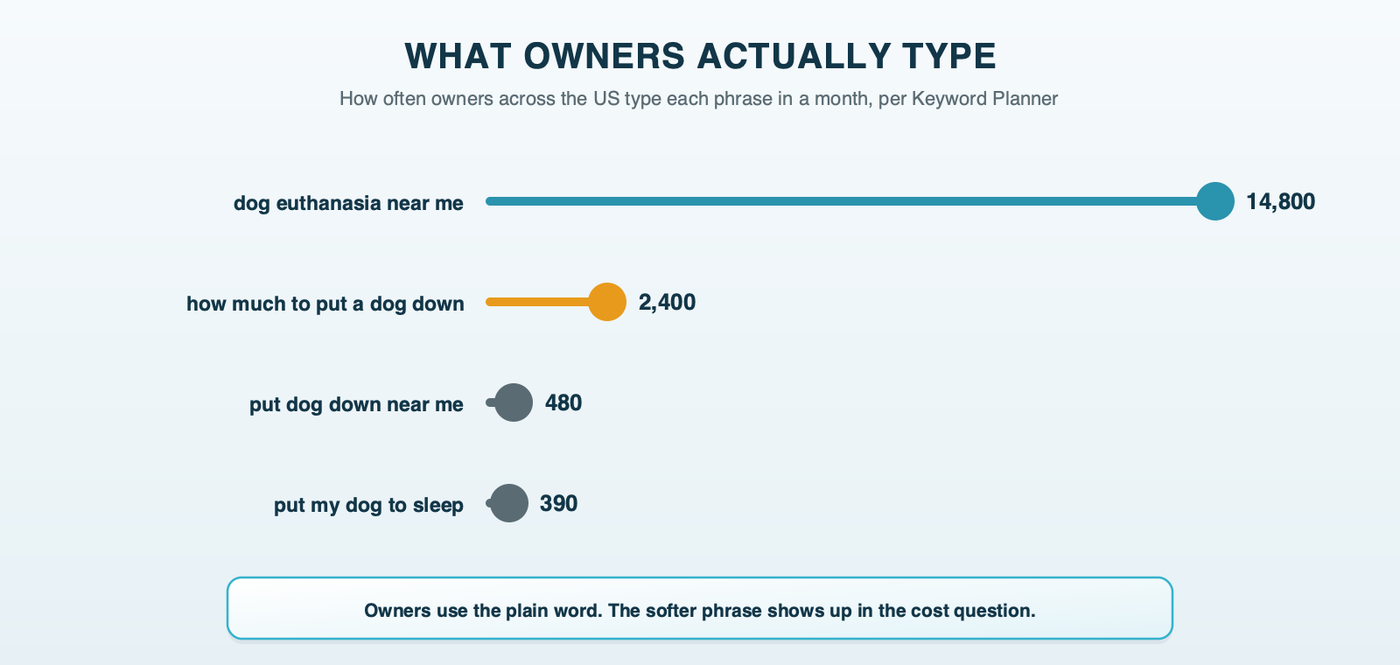 WHAT OWNERS ACTUALLY TYPE

How often owners across the US type each phrase in a month, per Keyword Planner

dog euthanasia near me 14,800

how much to put a dog down 2,400

put dog down near me 480

put my dog to sleep 390

Owners use the plain word. The softer phrase shows up in the cost question.